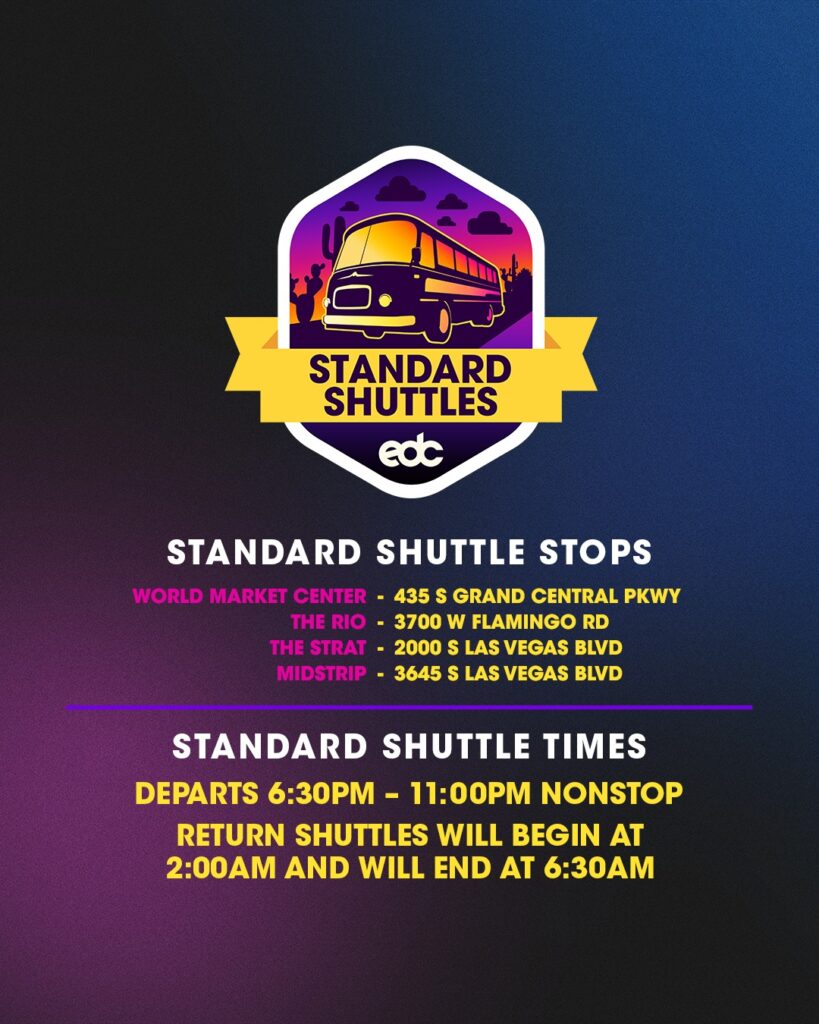 STANDARD SHUTTLES

edc

STANDARD SHUTTLE STOPS

WORLD MARKET CENTER - 435 S GRAND CENTRAL PKWY
THE RIO - 3700 W FLAMINGO RD
THE STRAT - 2000 S LAS VEGAS BLVD
MIDSTRIP - 3645 S LAS VEGAS BLVD

STANDARD SHUTTLE TIMES

DEPARTS 6:30PM – 11:00PM NONSTOP

RETURN SHUTTLES WILL BEGIN AT 2:00AM AND WILL END AT 6:30AM